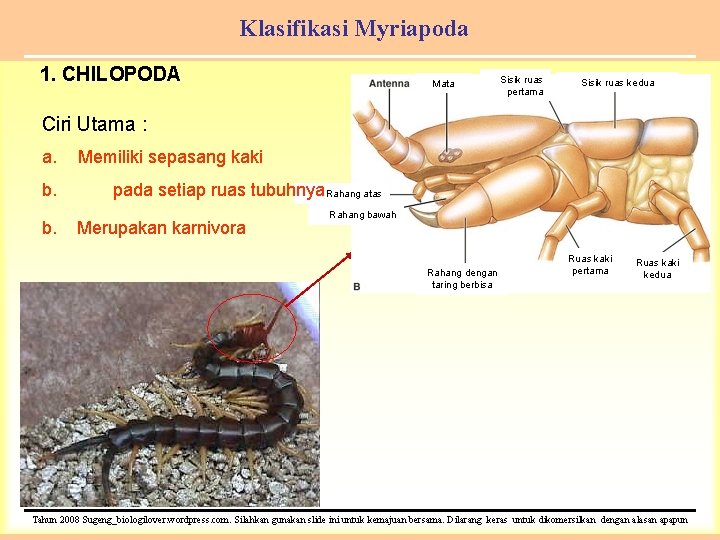 Klasifikasi Myriapoda

1. CHILOPODA

Ciri Utama :

a. Memiliki sepasang kaki

b. pada setiap ruas tubuhnya

b. Merupakan karnivora

Antenna

Mata

Sisik ruas pertama

Sisik ruas kedua

Rahang atas

Rahang bawah

Rahang dengan taring berbisa

Ruas kaki pertama

Ruas kaki kedua

B

Tahun 2008 Sugeng_biologilover.wordpress.com. Silahkan gunakan slide ini untuk kemajuan bersama. Dilarang keras untuk dikomersilkan dengan alasan apapun